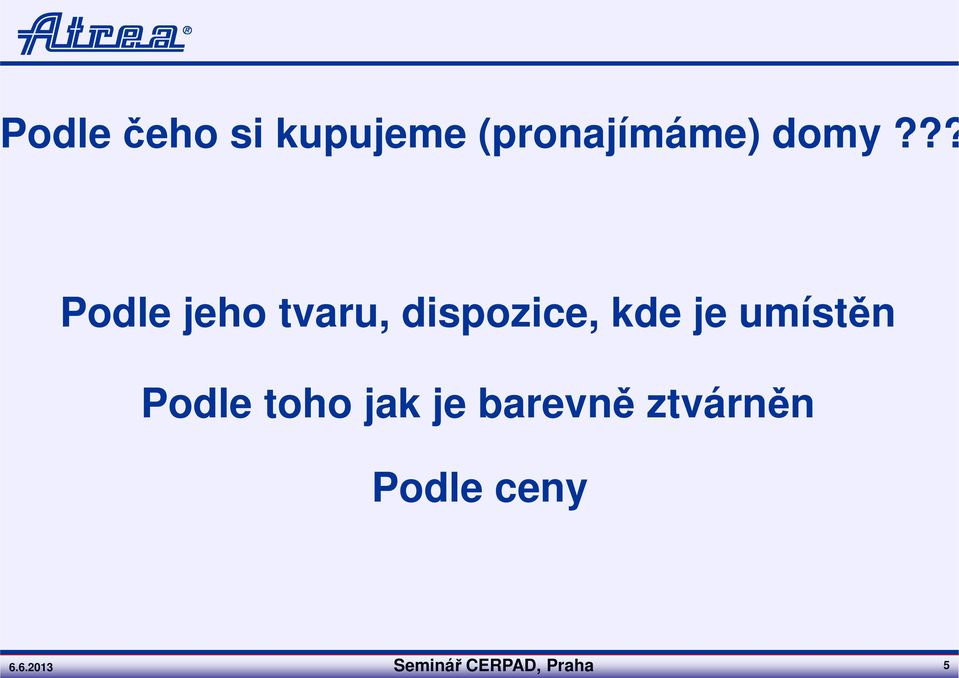 Atrea®

Podle čeho si kupujeme (pronajímáme) domy ???

Podle jeho tvaru, dispozice, kde je umístěn

Podle toho jak je barevně ztvárněn

Podle ceny

6.6.2013 Seminář CERPAD, Praha 5